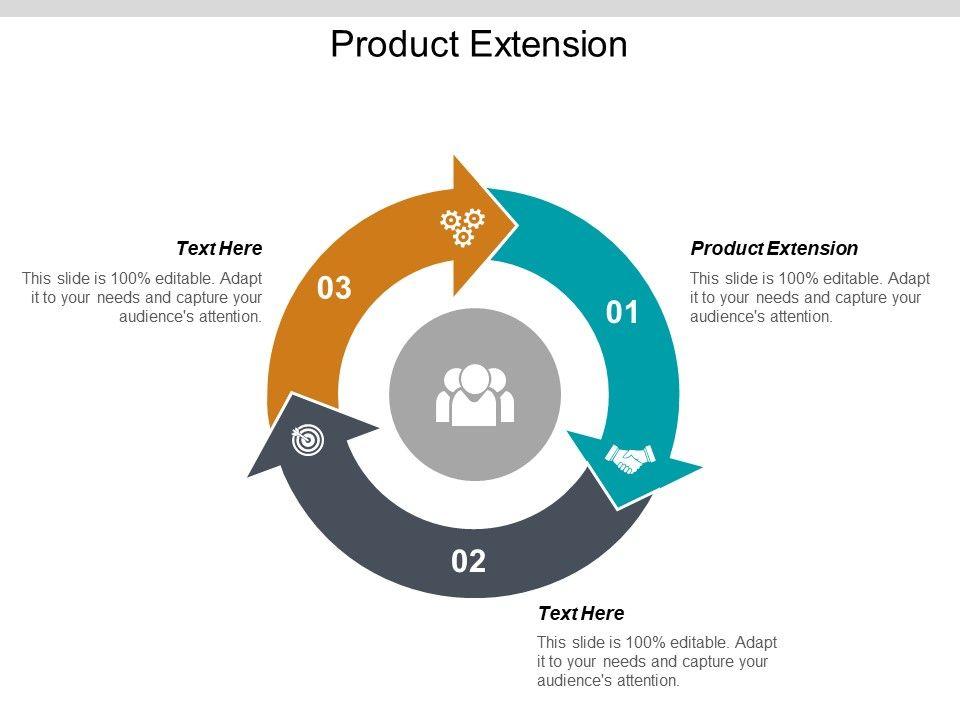 Product Extension

Text Here

This slide is 100% editable. Adapt it to your needs and capture your audience's attention.

03

01

Product Extension

This slide is 100% editable. Adapt it to your needs and capture your audience's attention.

02

Text Here

This slide is 100% editable. Adapt it to your needs and capture your audience's attention.